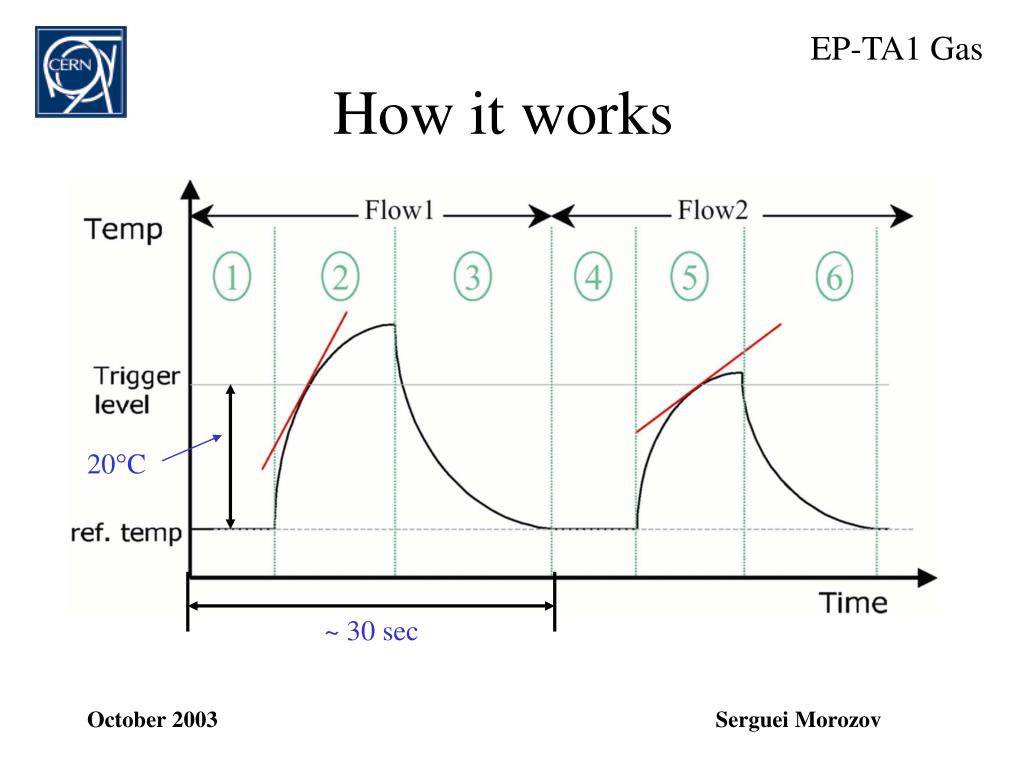 CERN

EP-TA1 Gas

How it works

Temp

Flow1

Flow2

1 2 3 4 5 6

Trigger level

20°C

ref. temp

Time

~ 30 sec

October 2003

Serguei Morozov